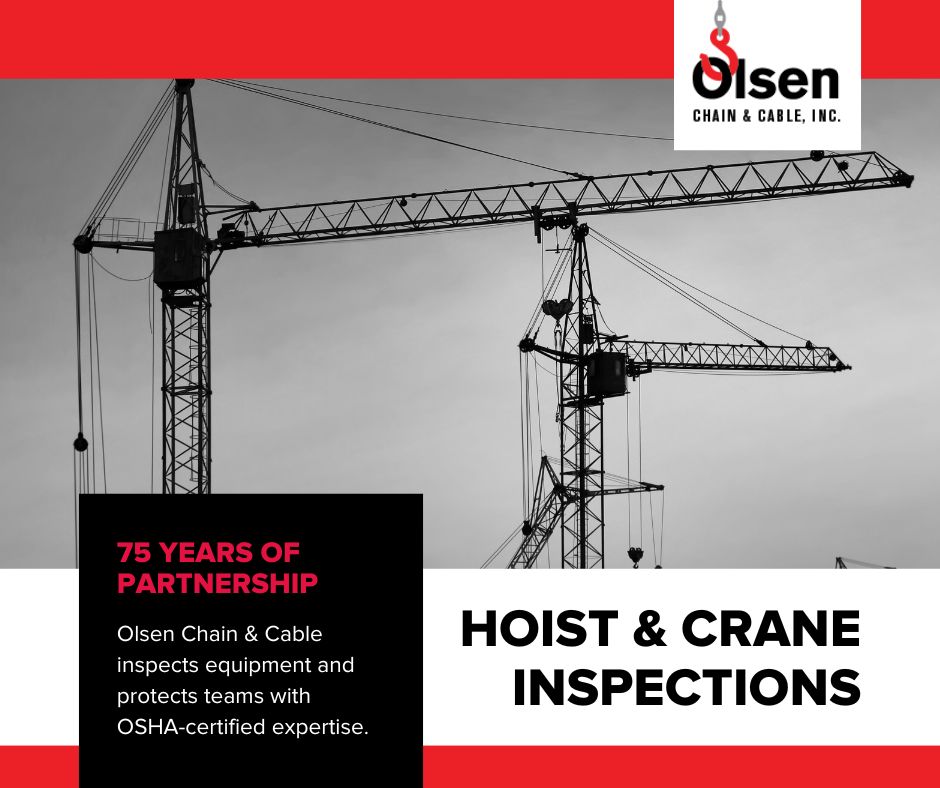 Olsen
CHAIN & CABLE, INC.

75 YEARS OF PARTNERSHIP

Olsen Chain & Cable inspects equipment and protects teams with OSHA-certified expertise.

HOIST & CRANE INSPECTIONS